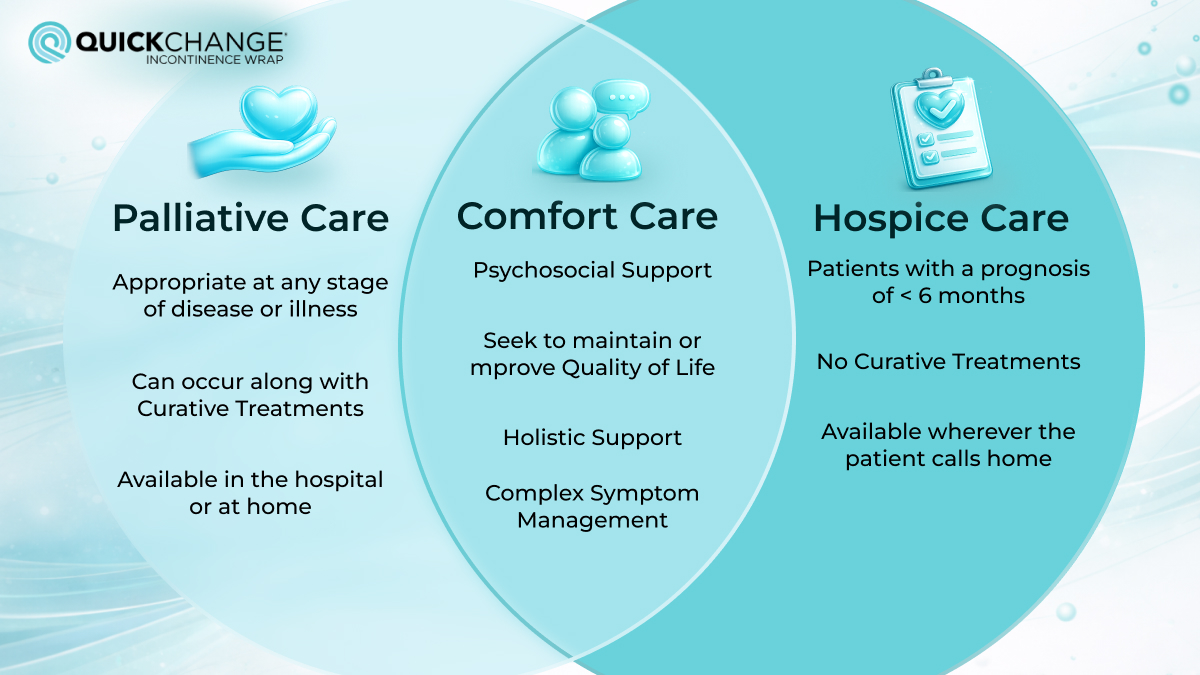 QUICKCHANGE®
INCONTINENCE WRAP

Palliative Care

Appropriate at any stage of disease or illness

Can occur along with Curative Treatments

Available in the hospital or at home

Comfort Care

Psychosocial Support

Seek to maintain or mprove Quality of Life

Holistic Support

Complex Symptom Management

Hospice Care

Patients with a prognosis of < 6 months

No Curative Treatments

Available wherever the patient calls home